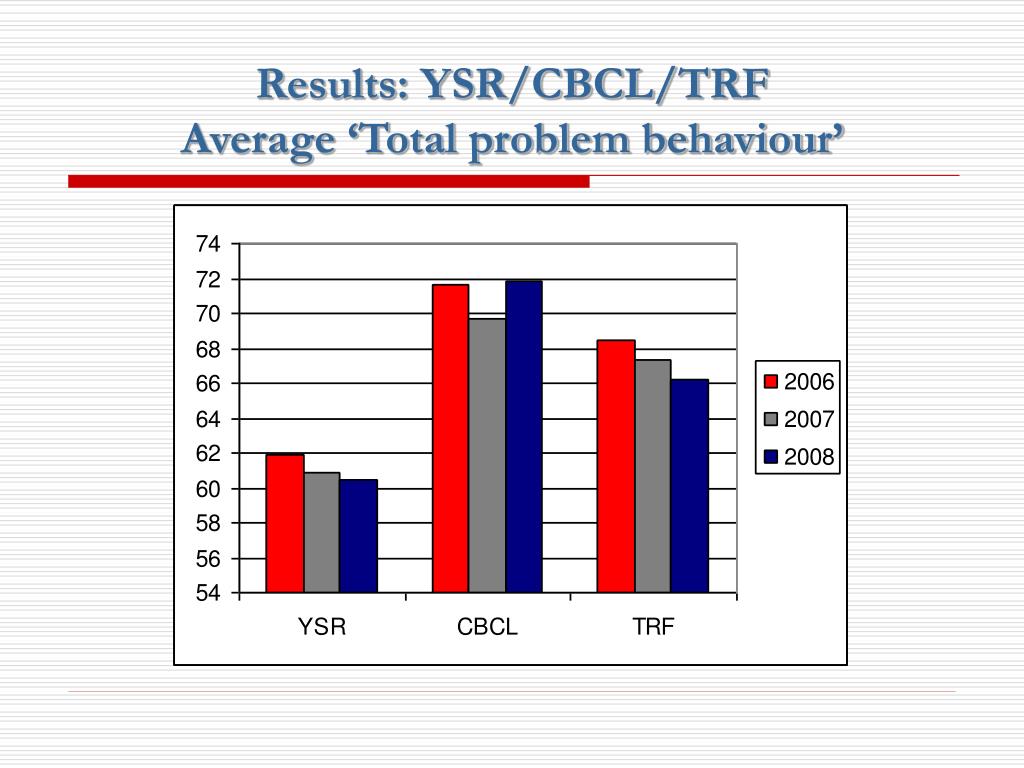 Results: YSR/CBCL/TRF
Average ‘Total problem behaviour’

74
72
70
68
66
64
62
60
58
56
54

YSR
CBCL
TRF

2006
2007
2008